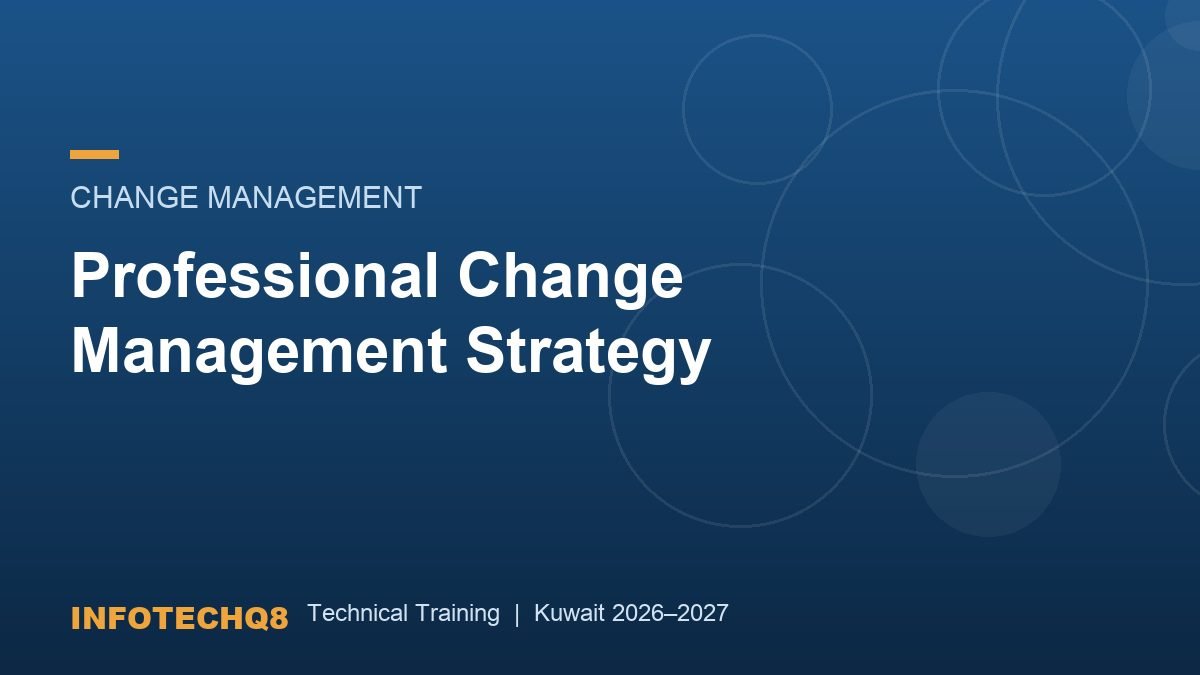 CHANGE MANAGEMENT

Professional Change Management Strategy

INFOTECHQ8 Technical Training | Kuwait 2026–2027